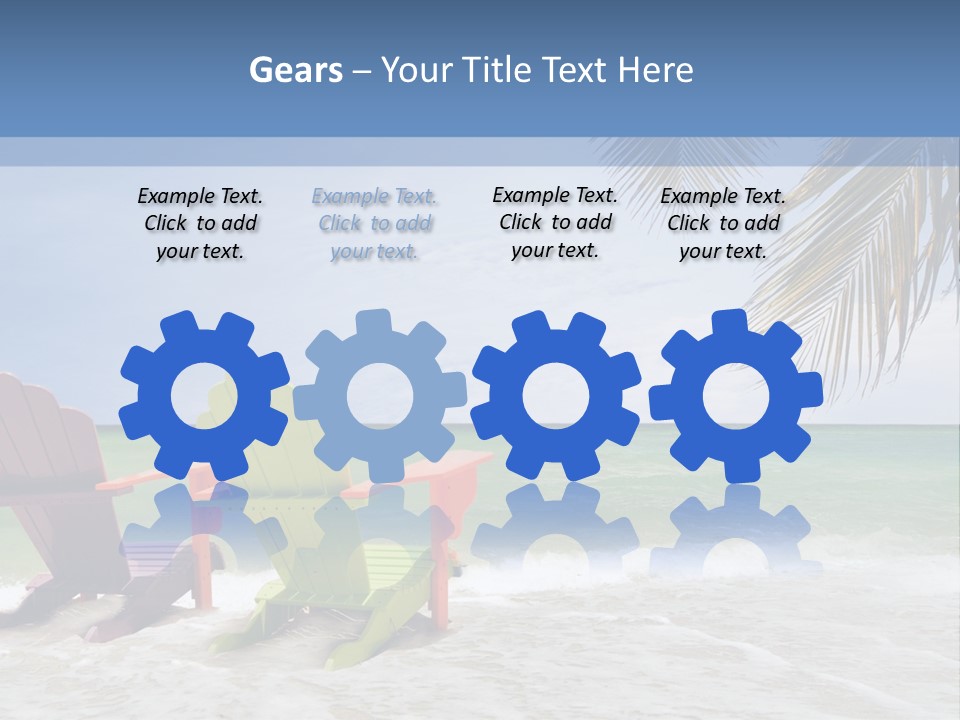 Gears – Your Title Text Here

Example Text. Click to add your text.

Example Text. Click to add your text.

Example Text. Click to add your text.

Example Text. Click to add your text.